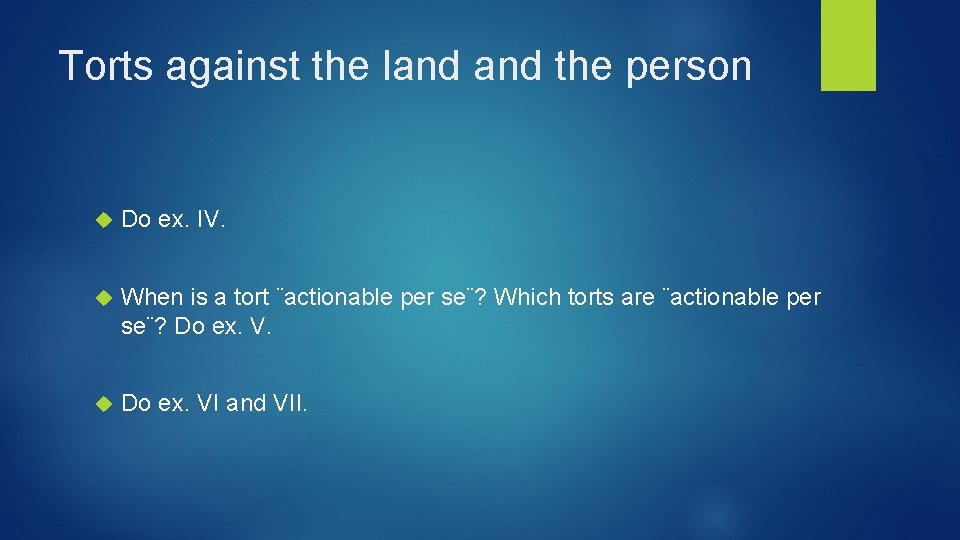 Torts against the land and the person

Do ex. IV.

When is a tort ¨actionable per se¨? Which torts are ¨actionable per se¨? Do ex. V.

Do ex. VI and VII.